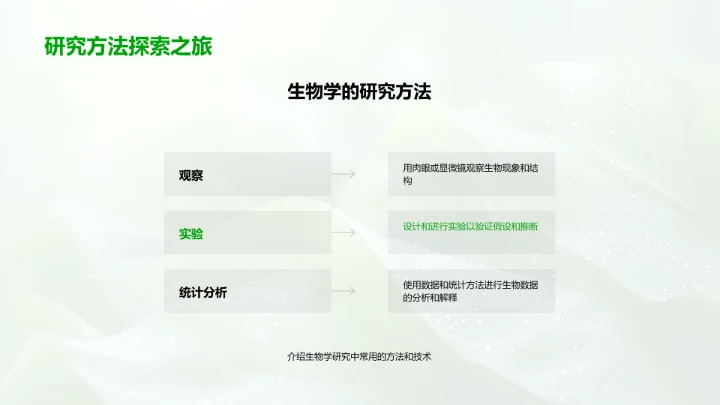 研究方法探索之旅

生物学的研究方法

观察

用肉眼或显微镜观察生物现象和结构

实验

设计和进行实验以验证假设和推断

统计分析

使用数据和统计方法进行生物数据的分析和解释

介绍生物学研究中常用的方法和技术